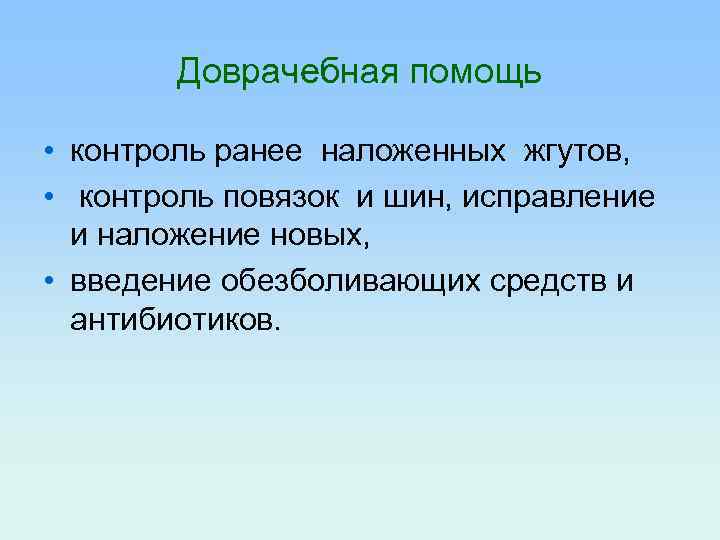 Доврачебная помощь

• контроль ранее наложенных жгутов,
• контроль повязок и шин, исправление и наложение новых,
• введение обезболивающих средств и антибиотиков.